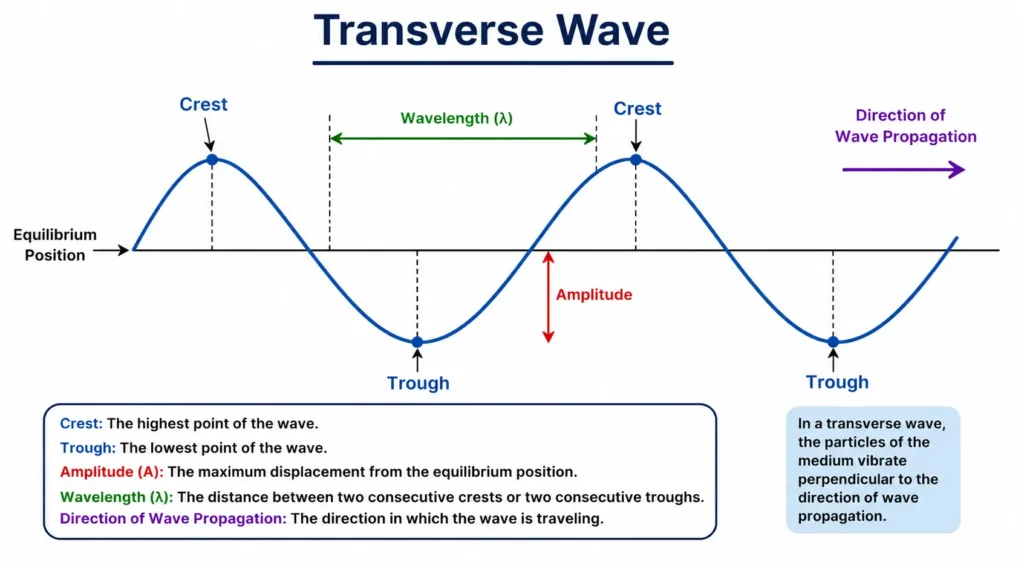 Transverse Wave

Crest

Wavelength (λ)

Crest

Direction of Wave Propagation

Equilibrium Position

Amplitude

Trough

Trough

Crest: The highest point of the wave.
Trough: The lowest point of the wave.
Amplitude (A): The maximum displacement from the equilibrium position.
Wavelength (λ): The distance between two consecutive crests or two consecutive troughs.
Direction of Wave Propagation: The direction in which the wave is traveling.

In a transverse wave, the particles of the medium vibrate perpendicular to the direction of wave propagation.